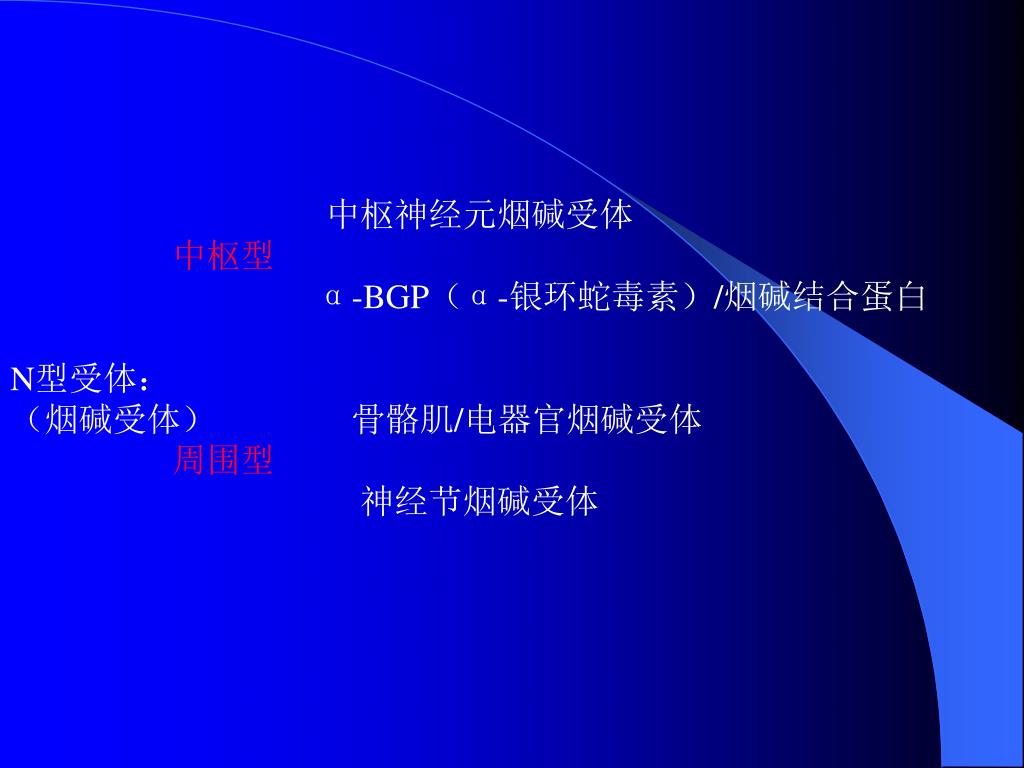 中枢神经元烟碱受体
中枢型
α-BGP（α-银环蛇毒素）/烟碱结合蛋白

N型受体：
（烟碱受体）
骨骼肌/电器官烟碱受体
周围型
神经节烟碱受体